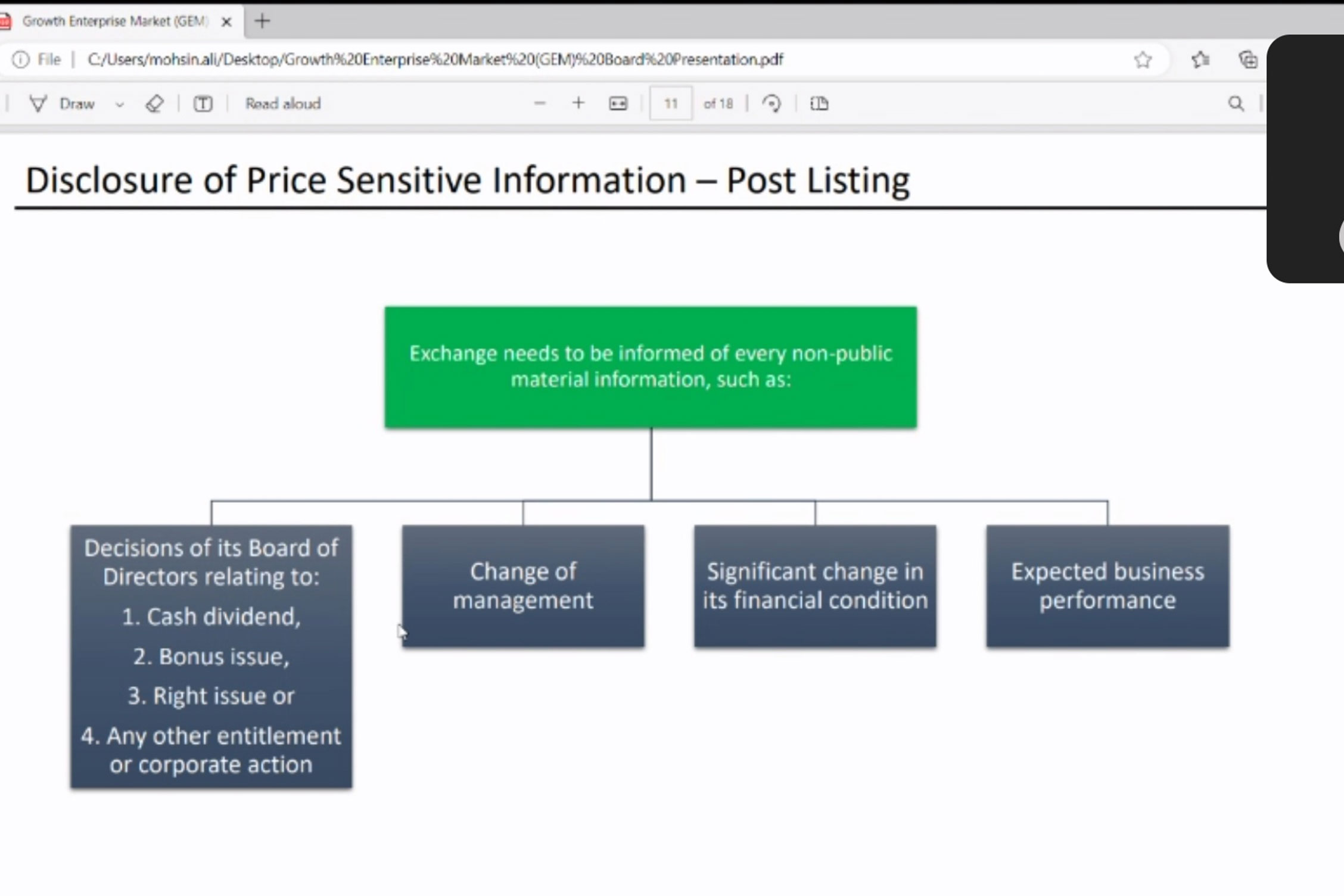 Growth Enterprise Market (GEM)

File | C:/Users/mohsin.ali/Desktop/Growth%20Enterprise%20Market%20(GEM)%20Board%20Presentation.pdf

Draw

Read aloud

11

of 18

Disclosure of Price Sensitive Information – Post Listing

Exchange needs to be informed of every non-public material information, such as:

Decisions of its Board of Directors relating to:
1. Cash dividend,
2. Bonus issue,
3. Right issue or
4. Any other entitlement or corporate action

Change of management

Significant change in its financial condition

Expected business performance